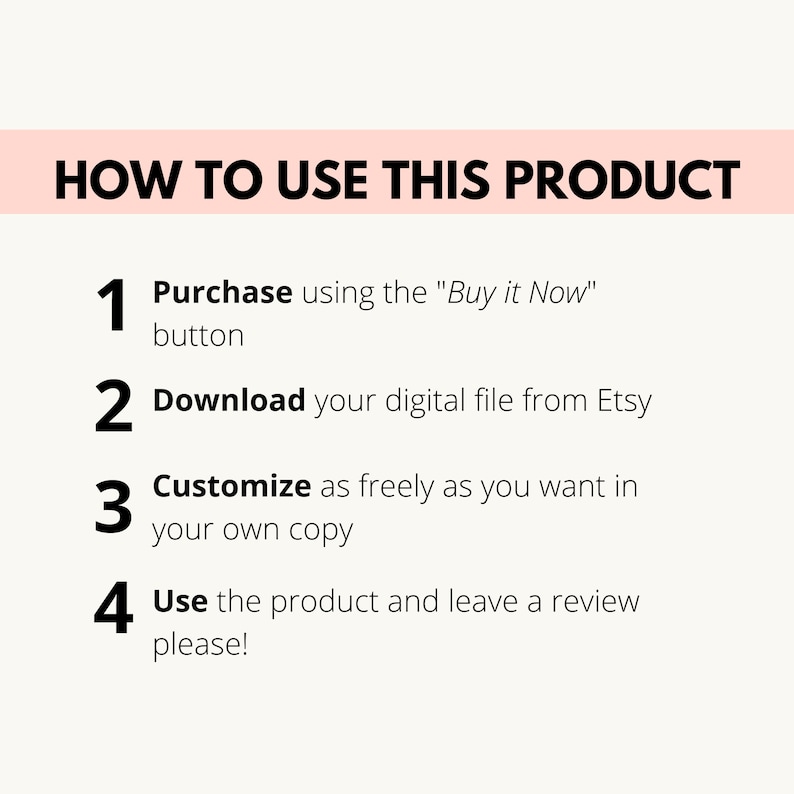 HOW TO USE THIS PRODUCT

1 Purchase using the "Buy it Now" button

2 Download your digital file from Etsy

3 Customize as freely as you want in your own copy

4 Use the product and leave a review please!